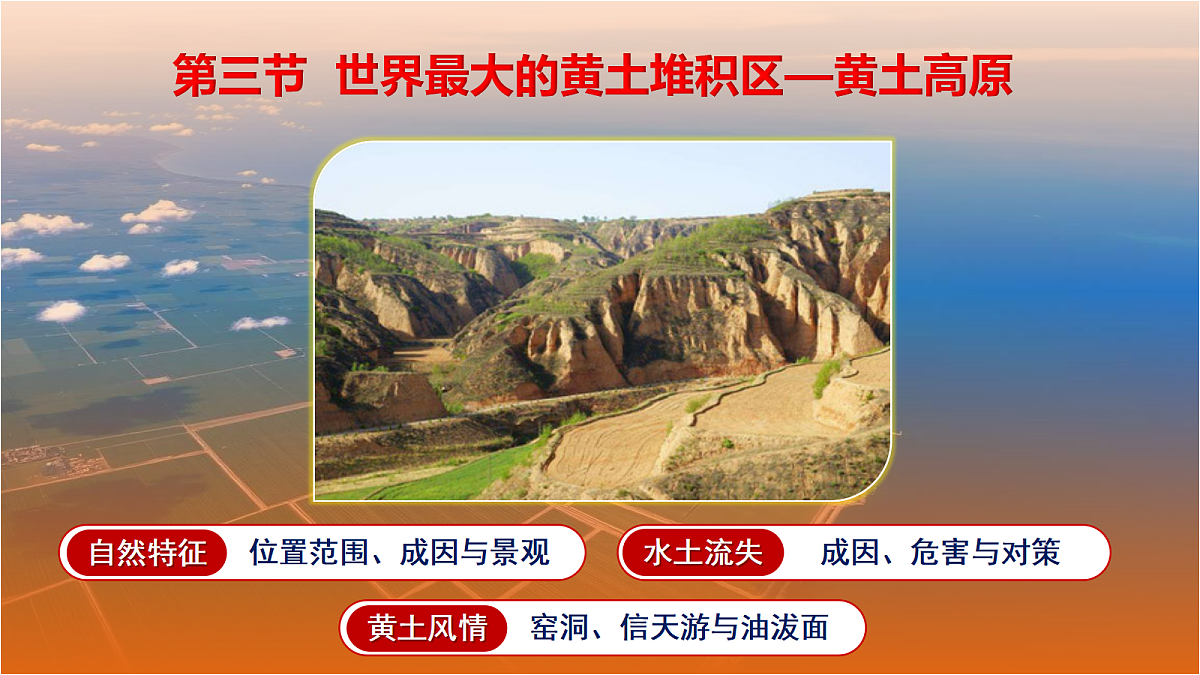 第三节 世界最大的黄土堆积区—黄土高原

自然特征 位置范围、成因与景观

水土流失 成因、危害与对策

黄土风情 窑洞、信天游与油泼面